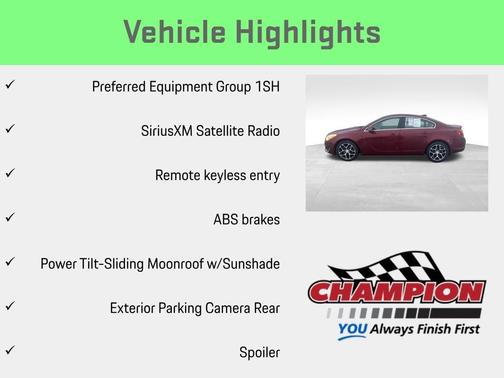 Vehicle Highlights

✓ Preferred Equipment Group 1SH

✓ SiriusXM Satellite Radio

✓ Remote keyless entry

✓ ABS brakes

✓ Power Tilt-Sliding Moonroof w/Sunshade

✓ Exterior Parking Camera Rear

✓ Spoiler

CHAMPION
YOU Always Finish First